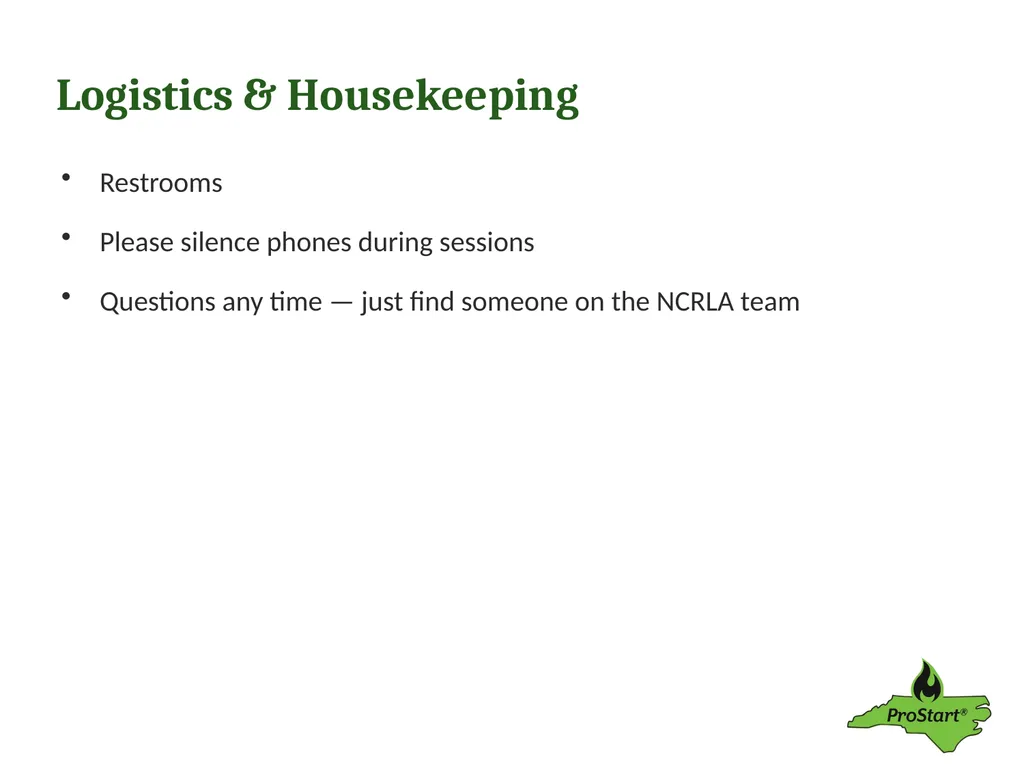 Logistics & Housekeeping

• Restrooms

• Please silence phones during sessions

• Questions any time — just find someone on the NCRLA team

ProStart®